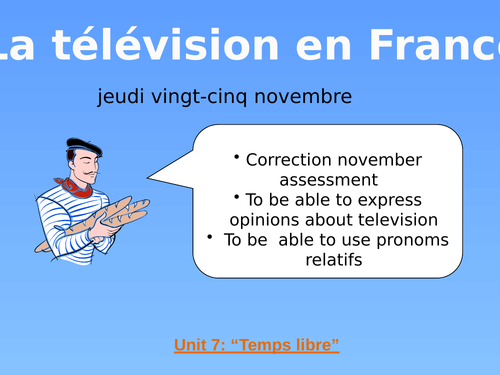 La télévision en Franc

jeudi vingt-cinq novembre

• Correction november assessment
• To be able to express opinions about television
• To be able to use pronoms relatifs

Unit 7: “Temps libre”